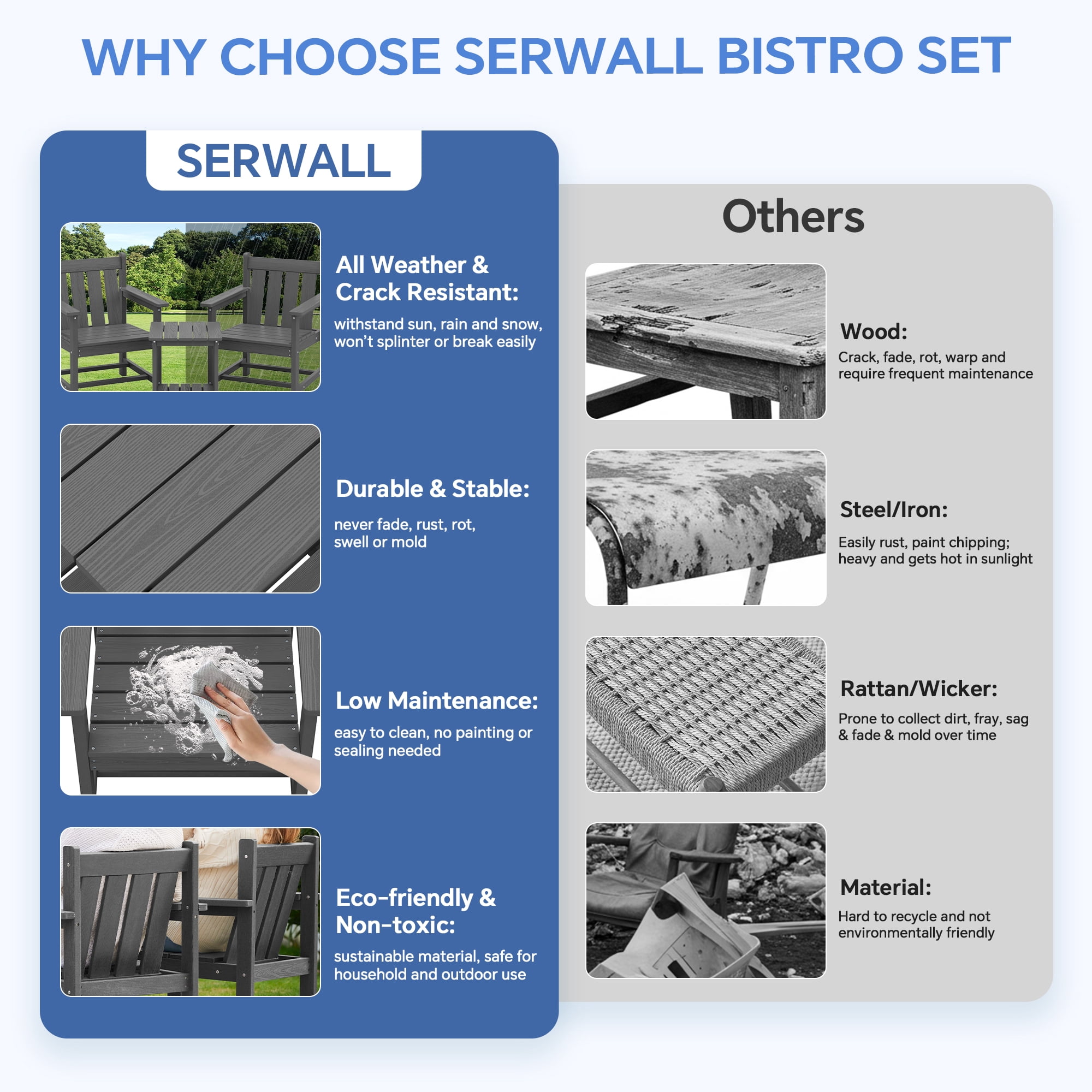 WHY CHOOSE SERWALL BISTRO SET

SERWALL

All Weather & Crack Resistant:
withstand sun, rain and snow, won't splinter or break easily

Durable & Stable:
never fade, rust, rot, swell or mold

Low Maintenance:
easy to clean, no painting or sealing needed

Eco-friendly & Non-toxic:
sustainable material, safe for household and outdoor use

Others

Wood:
Crack, fade, rot, warp and require frequent maintenance

Steel/Iron:
Easily rust, paint chipping; heavy and gets hot in sunlight

Rattan/Wicker:
Prone to collect dirt, fray, sag & fade & mold over time

Material:
Hard to recycle and not environmentally friendly